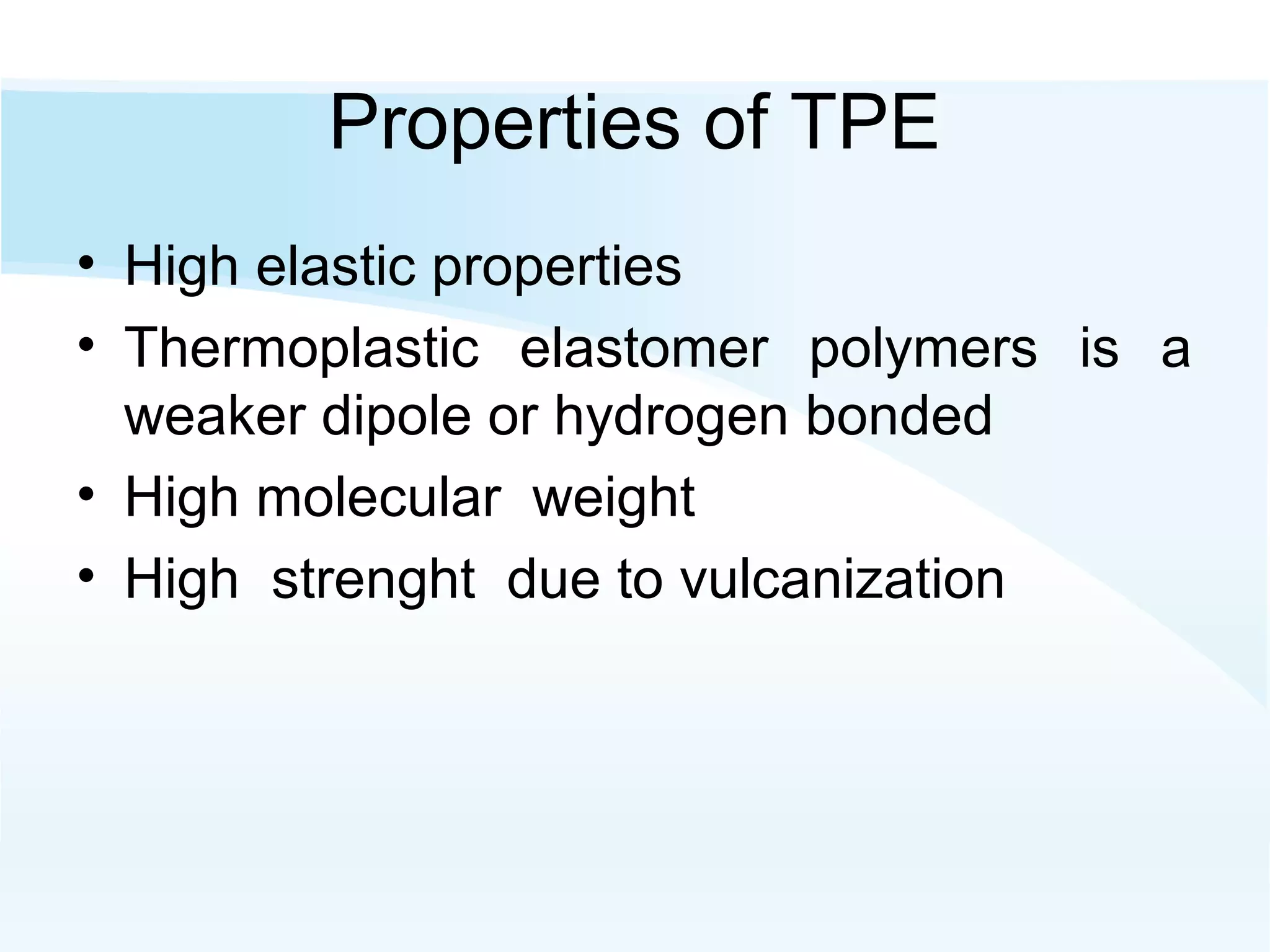 Properties of TPE

• High elastic properties
• Thermoplastic elastomer polymers is a weaker dipole or hydrogen bonded
• High molecular weight
• High strenght due to vulcanization